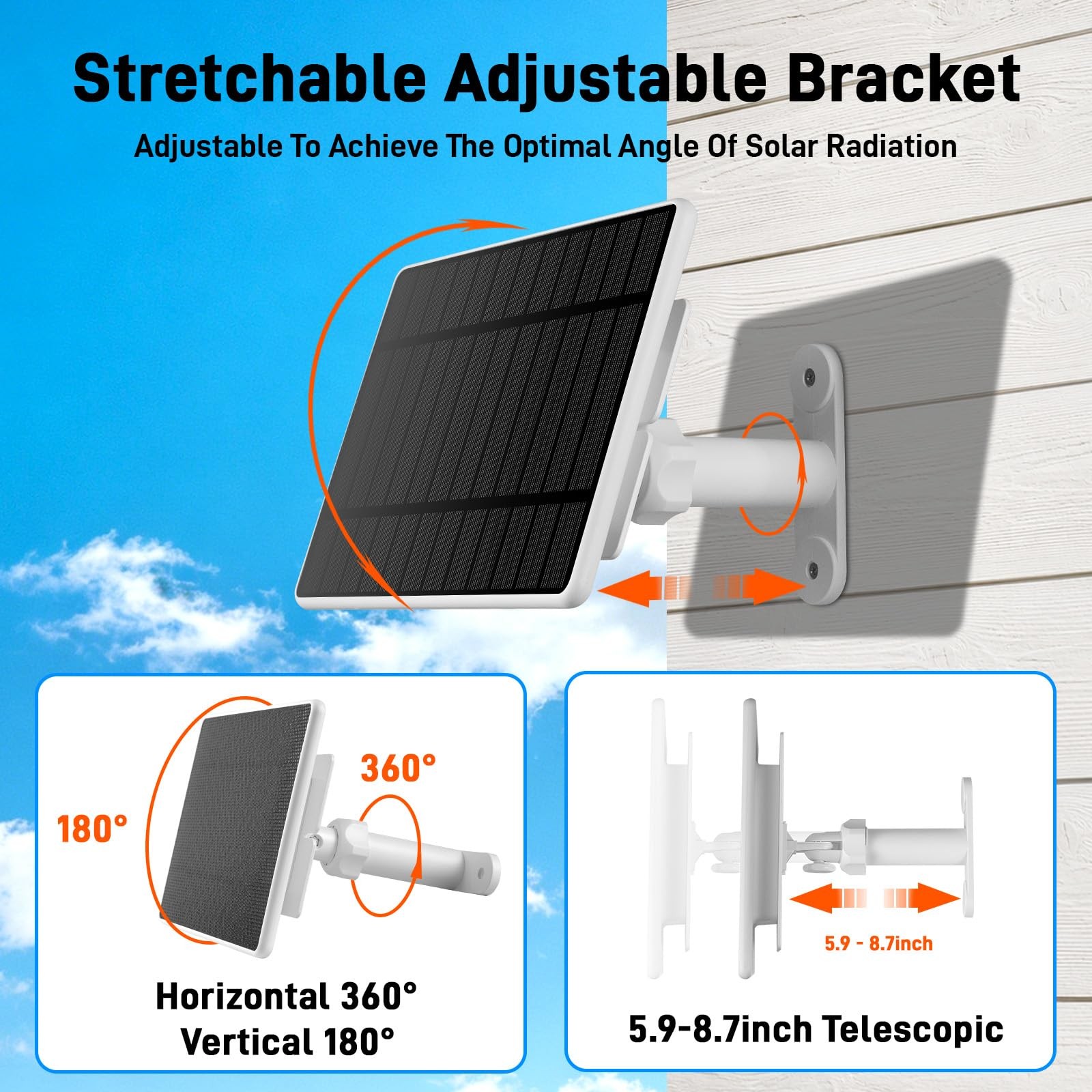 Stretchable Adjustable Bracket

Adjustable To Achieve The Optimal Angle Of Solar Radiation

180°

360°

Horizontal 360°
Vertical 180°

5.9 - 8.7inch

5.9-8.7inch Telescopic